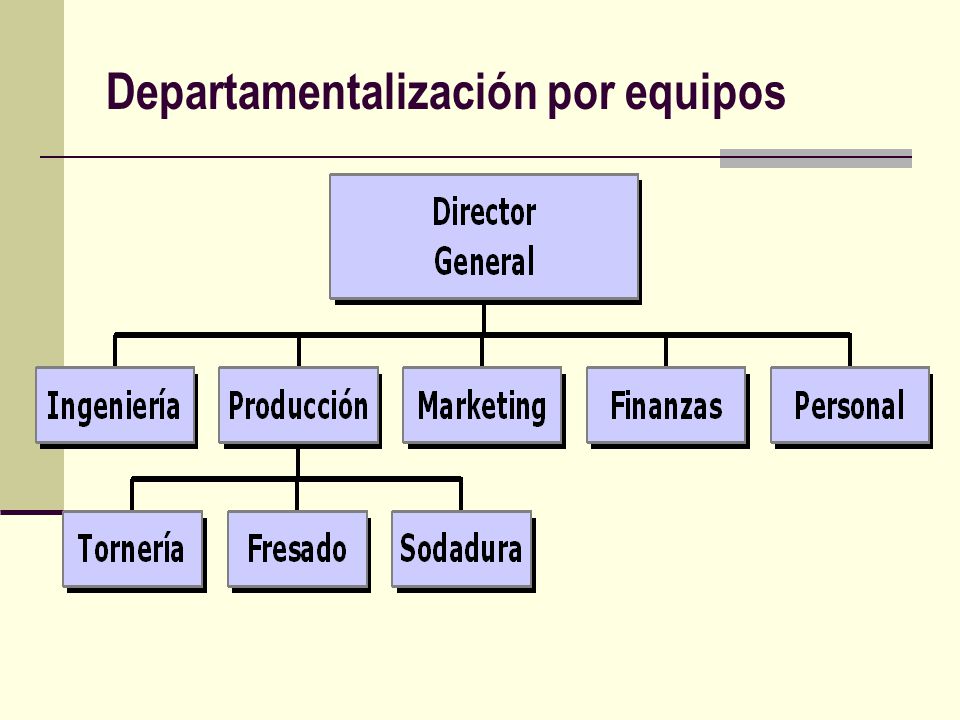 Departamentalización por equipos

Director General

Ingeniería

Producción

Marketing

Finanzas

Personal

Tornería

Fresado

Sodadura